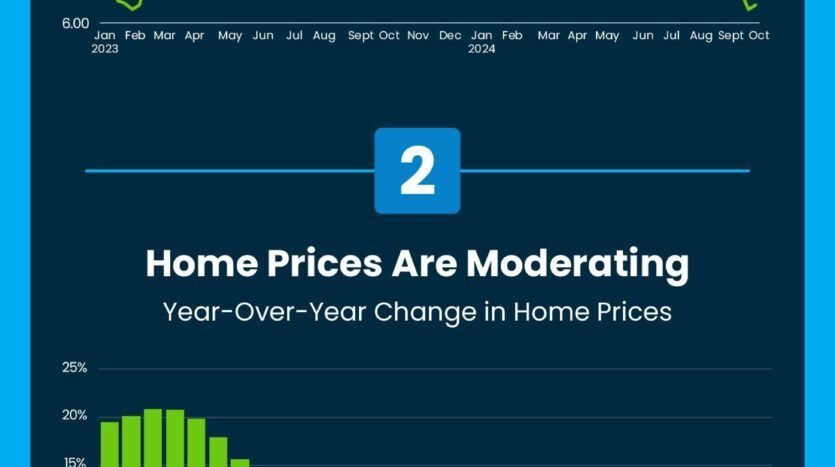 6.00

Jan 2023 Feb Mar Apr May Jun Jul Aug Sept Oct Nov Dec Jan 2024 Feb Mar Apr May Jun Jul Aug Sept Oct

2

Home Prices Are Moderating

Year-Over-Year Change in Home Prices

25%

20%

15%